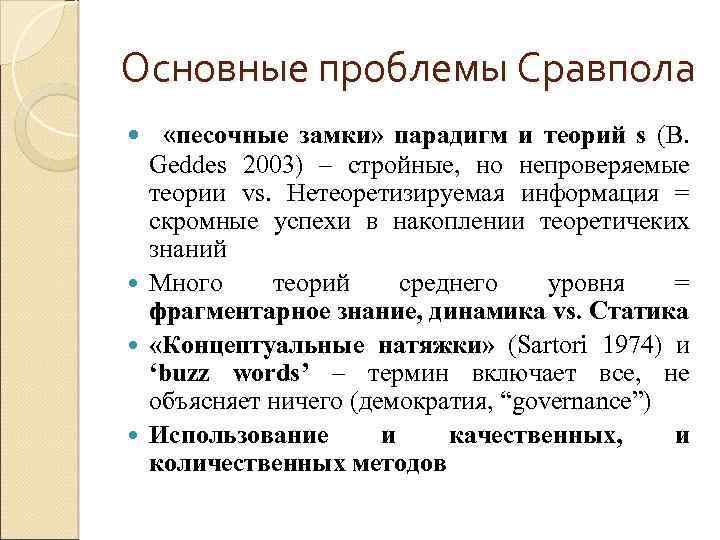 Основные проблемы Сравпола

«песочные замки» парадигм и теорий s (B. Geddes 2003) – стройные, но непроверяемые теории vs. Нетеоретизируемая информация = скромные успехи в накоплении теоретичеких знаний

Много теорий среднего уровня = фрагментарное знание, динамика vs. Статика

«Концептуальные натяжки» (Sartori 1974) и ‘buzz words’ – термин включает все, не объясняет ничего (демократия, “governance”)

Использование и качественных, и количественных методов